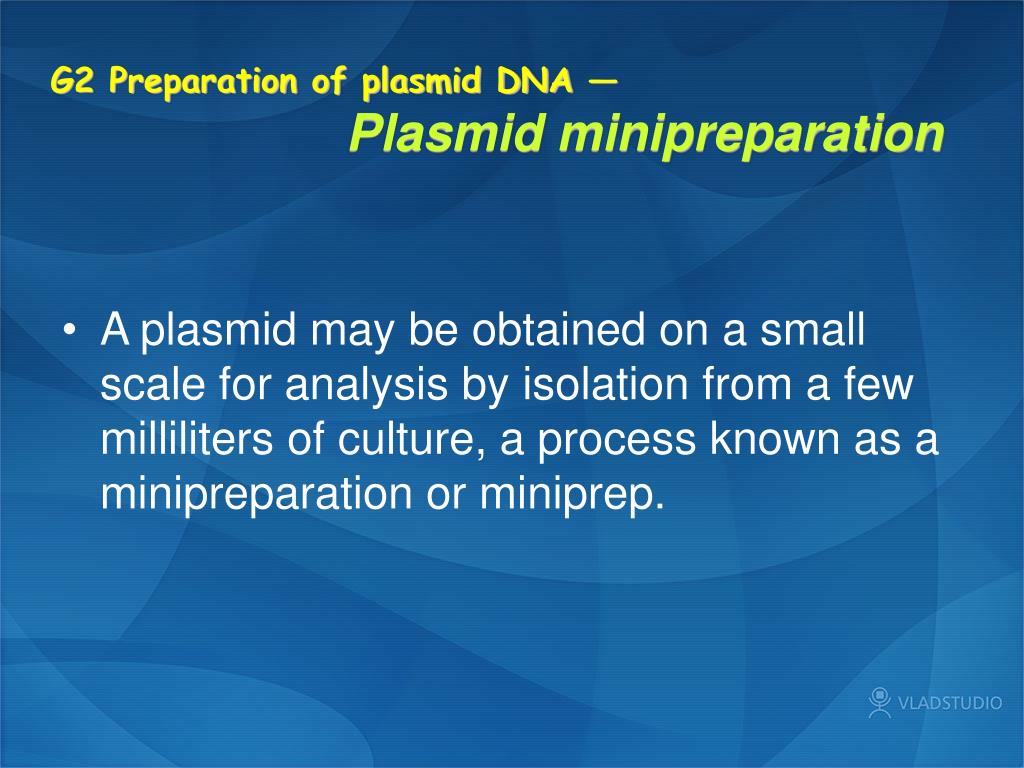 G2 Preparation of plasmid DNA —
Plasmid minipreparation

• A plasmid may be obtained on a small scale for analysis by isolation from a few milliliters of culture, a process known as a minipreparation or miniprep.

VLADSTUDIO